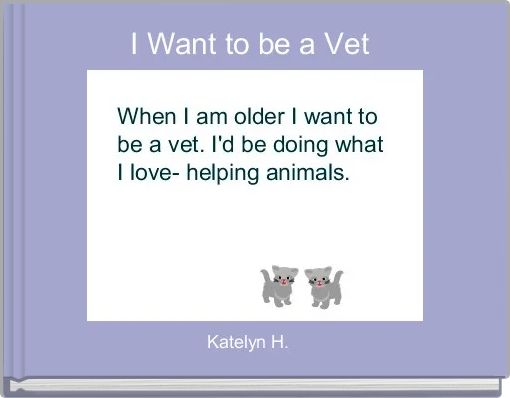 I Want to be a Vet

When I am older I want to be a vet. I'd be doing what I love- helping animals.

Katelyn H.